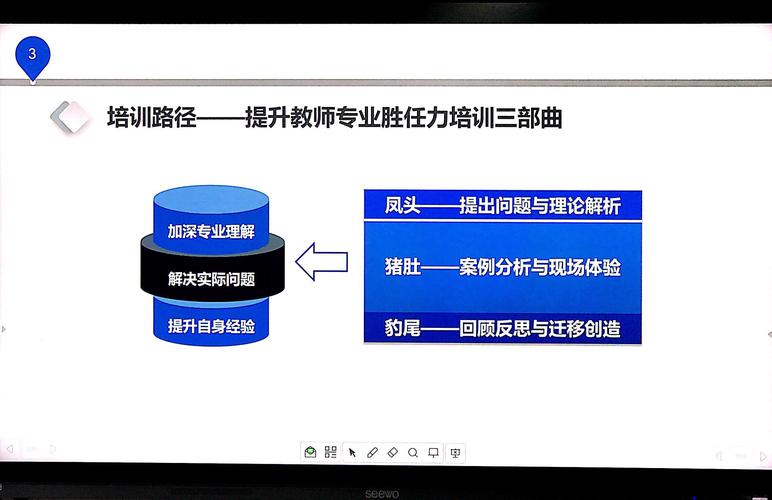 3

培训路径——提升教师专业胜任力培训三部曲

加深专业理解

解决实际问题

提升自身经验

凤头——提出问题与理论解析

猪肚——案例分析与现场体验

豹尾——回顾反思与迁移创造

seewo